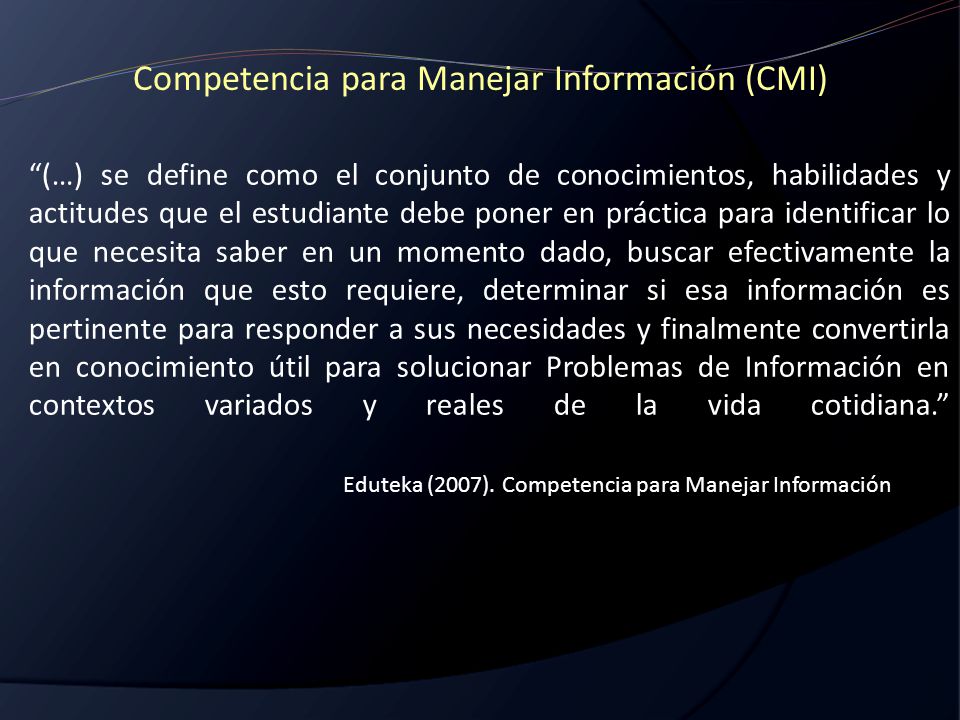 Competencia para Manejar Información (CMI)

“(…) se define como el conjunto de conocimientos, habilidades y actitudes que el estudiante debe poner en práctica para identificar lo que necesita saber en un momento dado, buscar efectivamente la información que esto requiere, determinar si esa información es pertinente para responder a sus necesidades y finalmente convertirla en conocimiento útil para solucionar Problemas de Información en contextos variados y reales de la vida cotidiana.”

Eduteka (2007). Competencia para Manejar Información